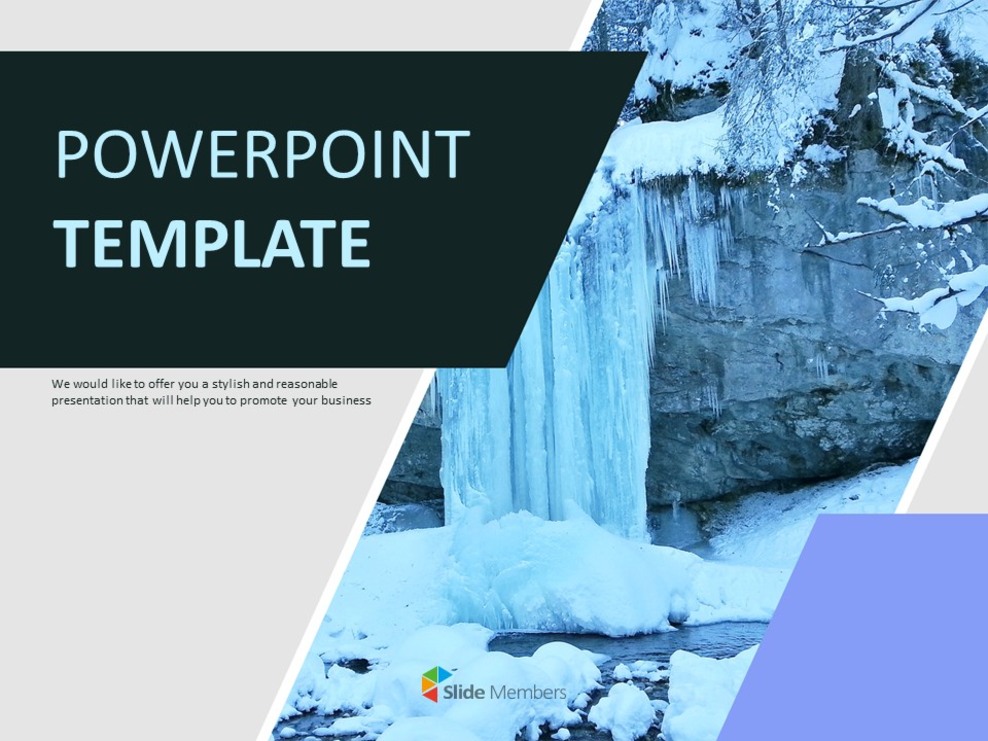 POWERPOINT
TEMPLATE

We would like to offer you a stylish and reasonable presentation that will help you to promote your business

Slide Members